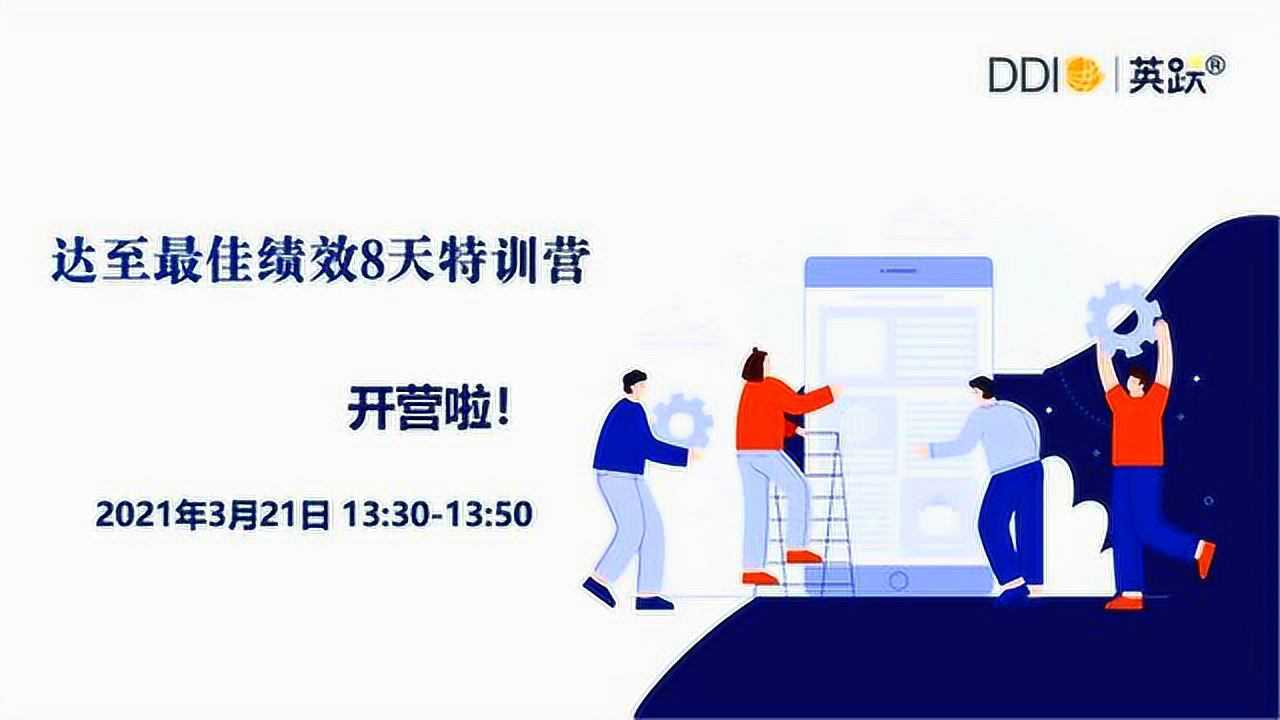 DDI | 英跃®

达至最佳绩效8天特训营

开营啦!

2021年3月21日 13:30-13:50